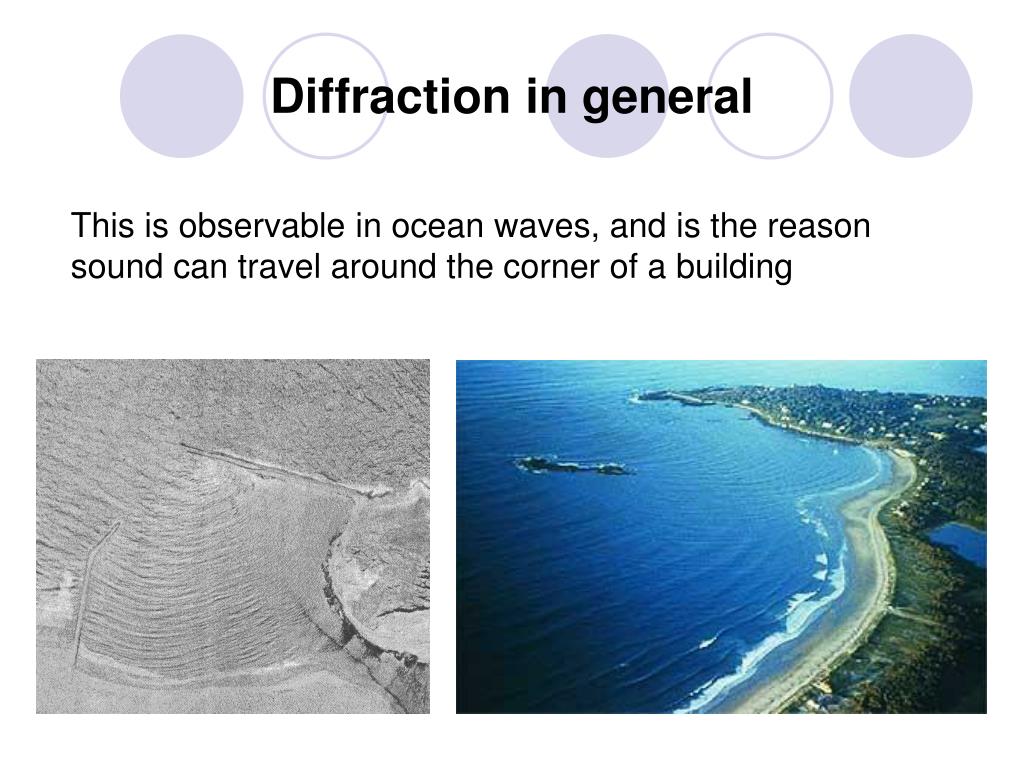 Diffraction in general

This is observable in ocean waves, and is the reason sound can travel around the corner of a building